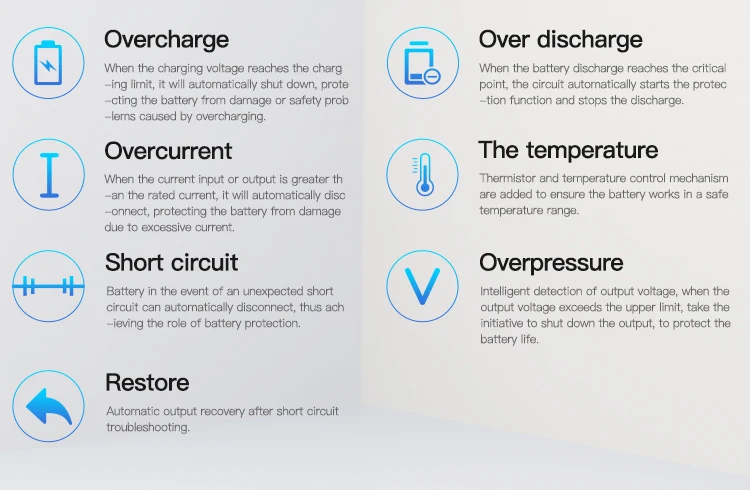 Overcharge

When the charging voltage reaches the charg –ing limit, it will automatically shut down, prote –cting the battery from damage or safety prob –lems caused by overcharging.

Overcurrent

When the current input or output is greater th –an the rated current, it will automatically disc –onnect, protecting the battery from damage due to excessive current.

Short circuit

Battery in the event of an unexpected short circuit can automatically disconnect, thus ach –ieving the role of battery protection.

Restore

Automatic output recovery after short circuit troubleshooting.

Over discharge

When the battery discharge reaches the critical point, the circuit automatically starts the protec –tion function and stops the discharge.

The temperature

Thermistor and temperature control mechanism are added to ensure the battery works in a safe temperature range.

Overpressure

Intelligent detection of output voltage, when the output voltage exceeds the upper limit, take the initiative to shut down the output, to protect the battery life.